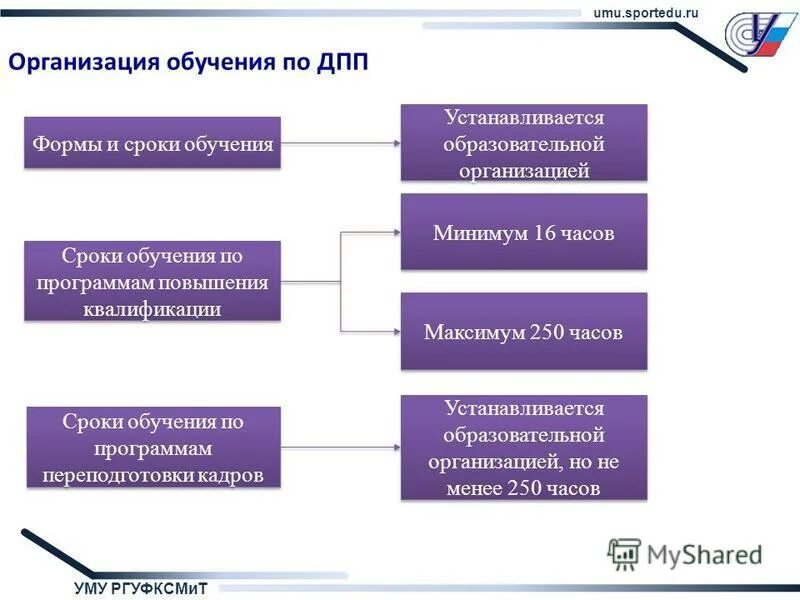 umu.sportedu.ru

Организация обучения по ДПП

Формы и сроки обучения

Устанавливается образовательной организацией

Сроки обучения по программам повышения квалификации

Минимум 16 часов

Максимум 250 часов

Сроки обучения по программам переподготовки кадров

Устанавливается образовательной организацией, но не менее 250 часов

MyShared

УМУ РГУФКСМиТ